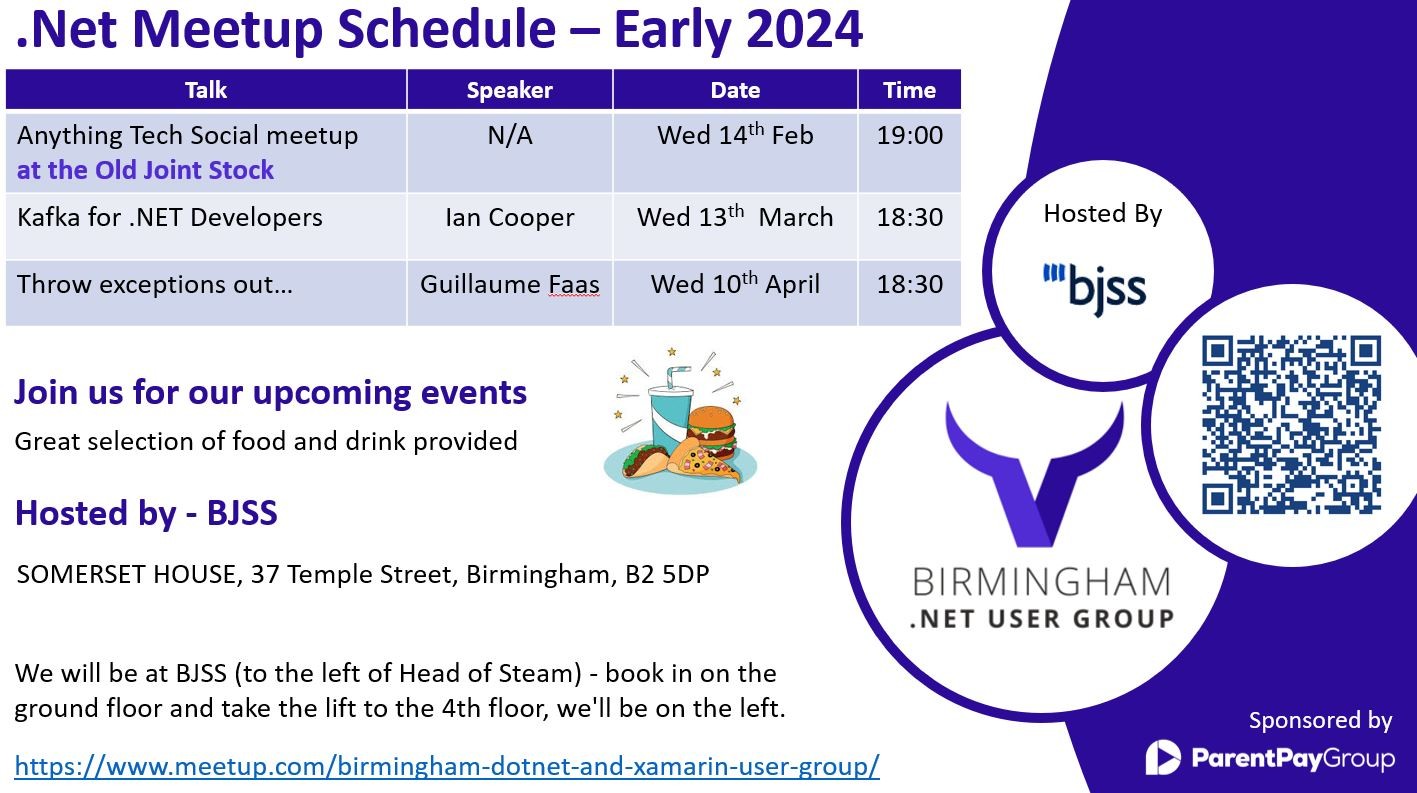 .Net Meetup Schedule – Early 2024

| Talk | Speaker | Date | Time |
|---|---|---|---|
| Anything Tech Social meetup at the Old Joint Stock | N/A | Wed 14$^{th}$ Feb | 19:00 |
| Kafka for .NET Developers | Ian Cooper | Wed 13$^{th}$ March | 18:30 |
| Throw exceptions out… | Guillaume Faas | Wed 10$^{th}$ April | 18:30 |

Join us for our upcoming events

Great selection of food and drink provided

Hosted by - BJSS

SOMERSET HOUSE, 37 Temple Street, Birmingham, B2 5DP

We will be at BJSS (to the left of Head of Steam) - book in on the ground floor and take the lift to the 4th floor, we'll be on the left.

https://www.meetup.com/birmingham-dotnet-and-xamarin-user-group/

Hosted By

bjss

BIRMINGHAM
.NET USER GROUP

Sponsored by

ParentPayGroup